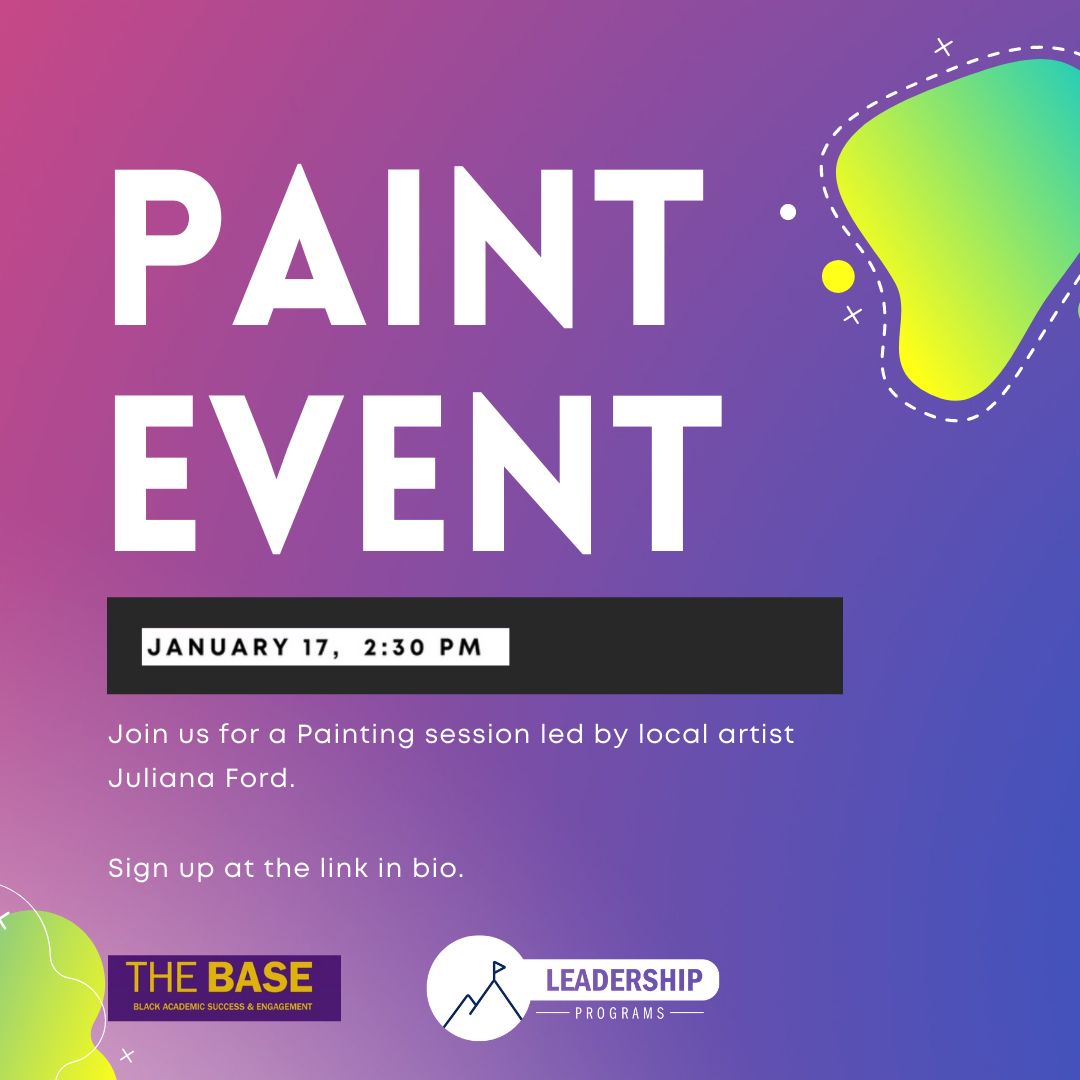 PAINT EVENT

JANUARY 17, 2:30 PM

Join us for a Painting session led by local artist Juliana Ford.

Sign up at the link in bio.

THE BASE
BLACK ACADEMIC SUCCESS & ENGAGEMENT

LEADERSHIP
PROGRAMS